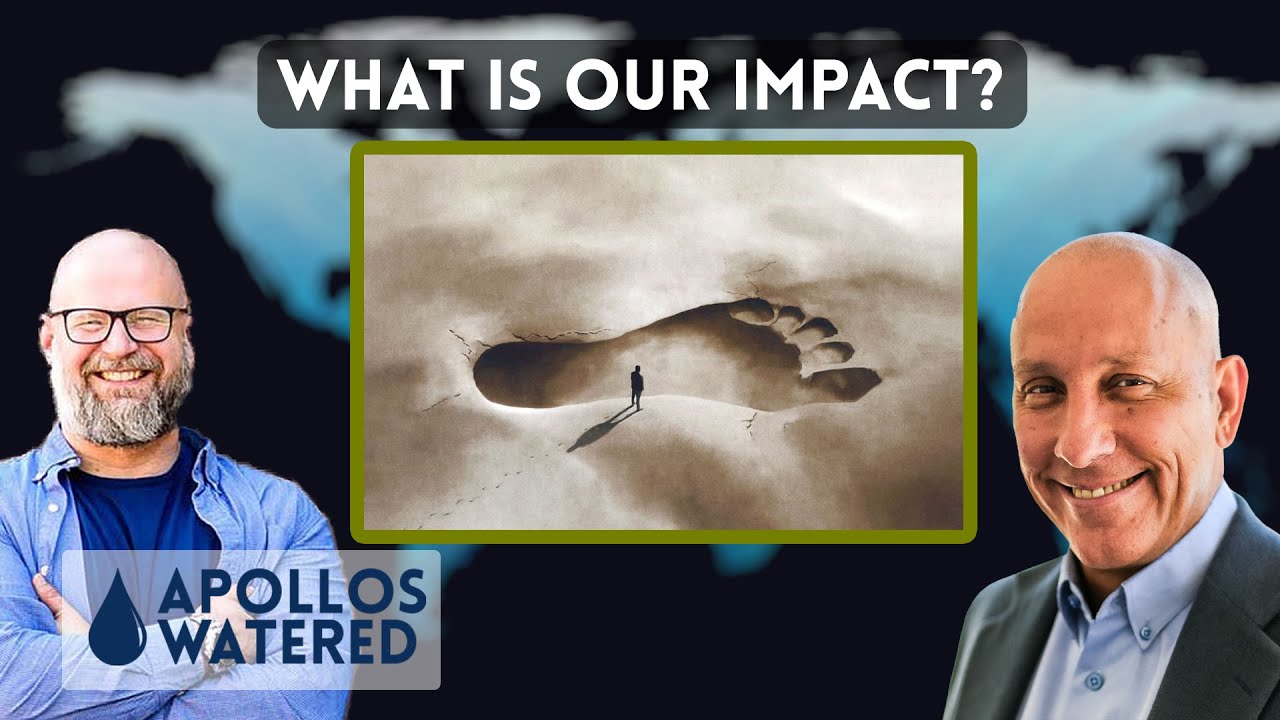 WHAT IS OUR IMPACT?

APOLLOS WATERED